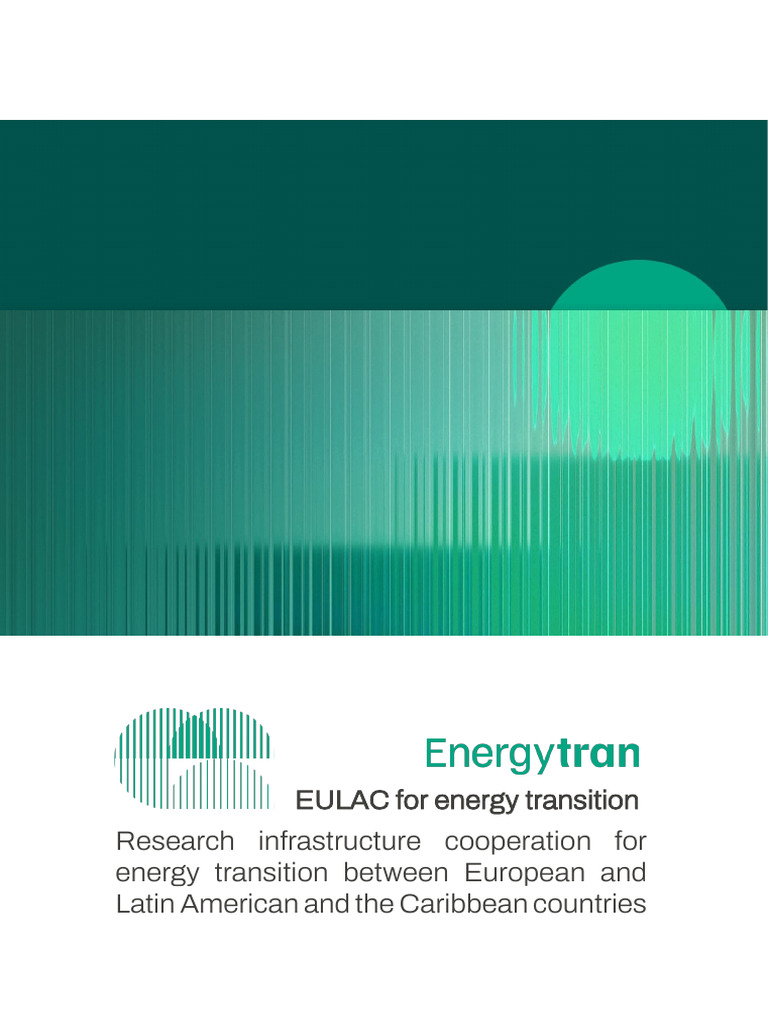 Energytran

EULAC for energy transition

Research infrastructure cooperation for energy transition between European and Latin American and the Caribbean countries